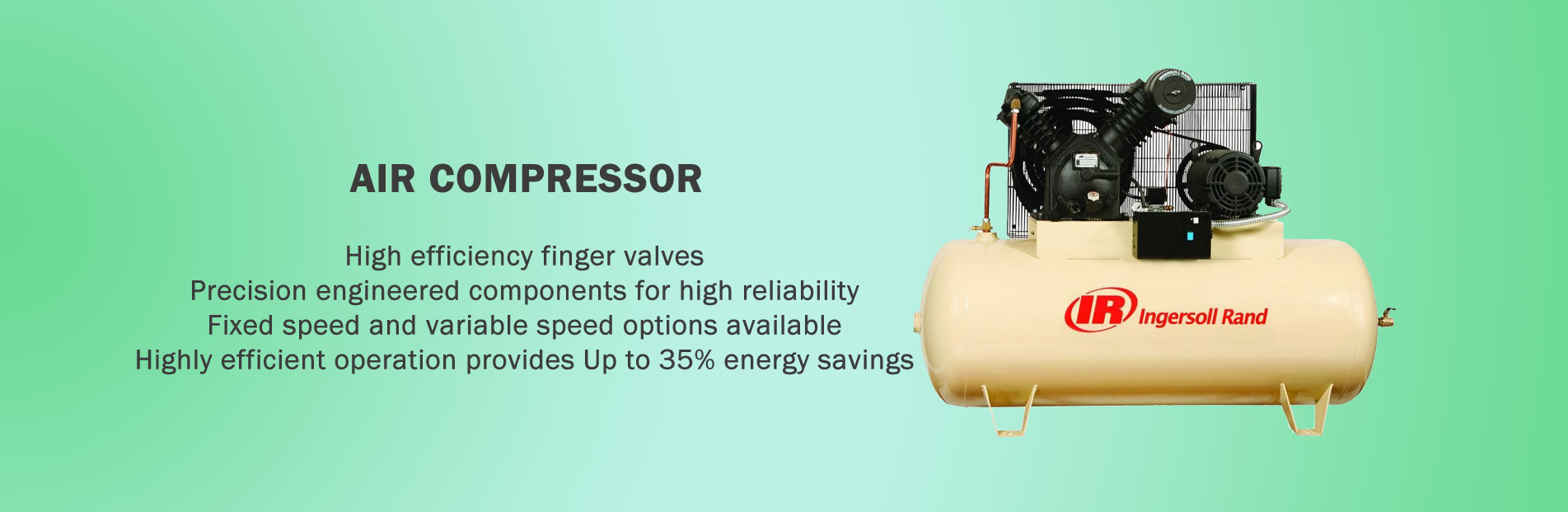 AIR COMPRESSOR

High efficiency finger valves
Precision engineered components for high reliability
Fixed speed and variable speed options available
Highly efficient operation provides Up to 35% energy savings

IR Ingersoll Rand